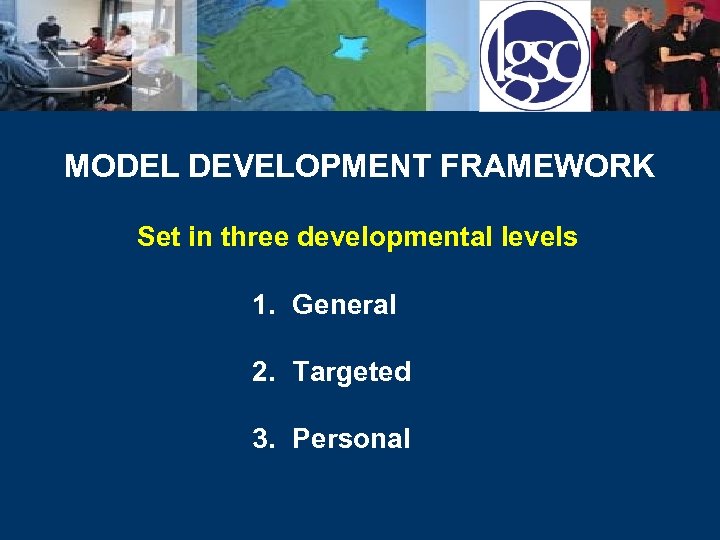 lgsc

MODEL DEVELOPMENT FRAMEWORK

Set in three developmental levels

1. General

2. Targeted

3. Personal